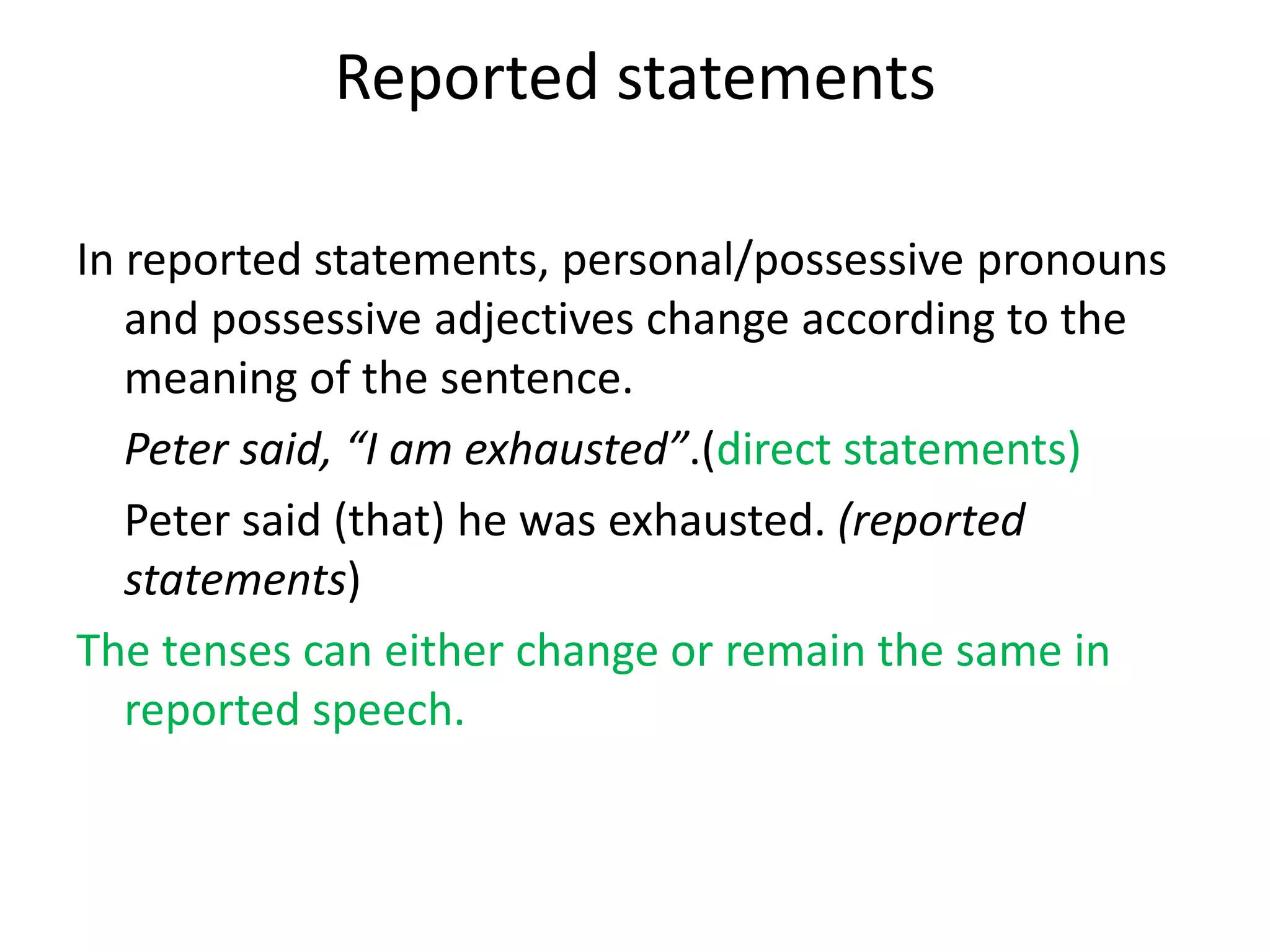 Reported statements

In reported statements, personal/possessive pronouns and possessive adjectives change according to the meaning of the sentence.

Peter said, “I am exhausted”.(direct statements)

Peter said (that) he was exhausted. (reported statements)

The tenses can either change or remain the same in reported speech.